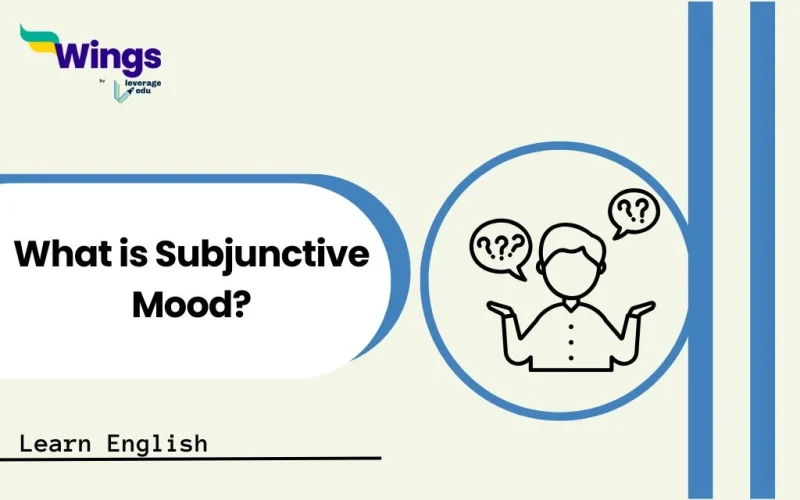 Wings
by leverage edu

What is Subjunctive Mood?

???

??

Learn English